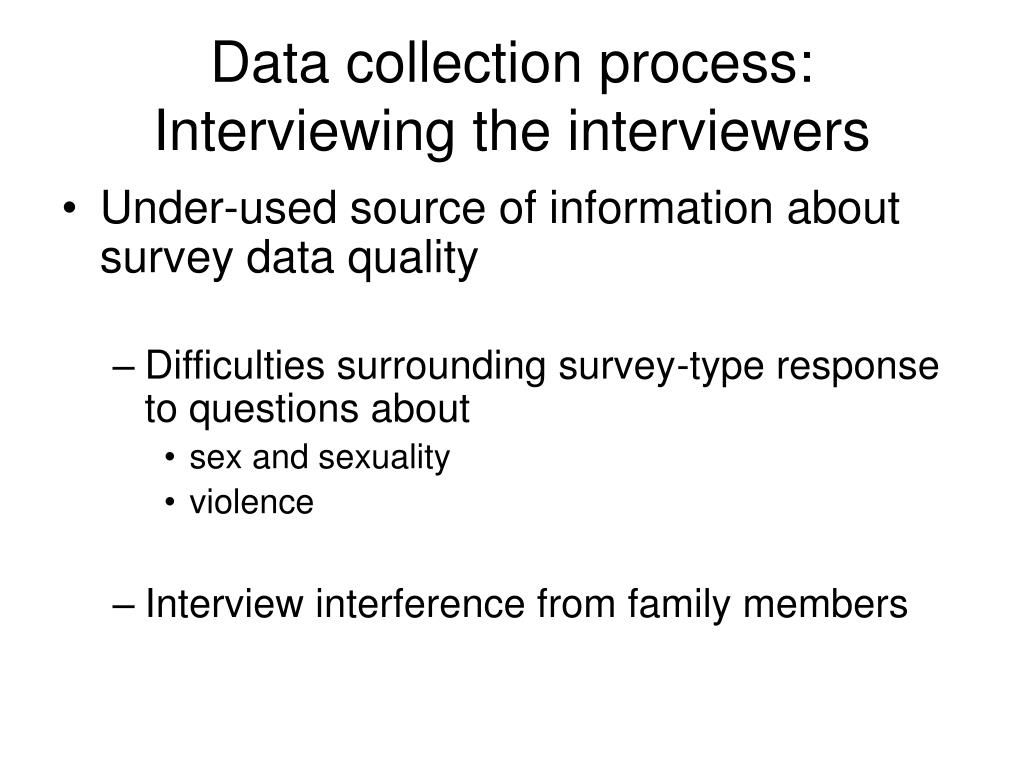 Data collection process: Interviewing the interviewers

• Under-used source of information about survey data quality

– Difficulties surrounding survey-type response to questions about
  • sex and sexuality
  • violence

– Interview interference from family members